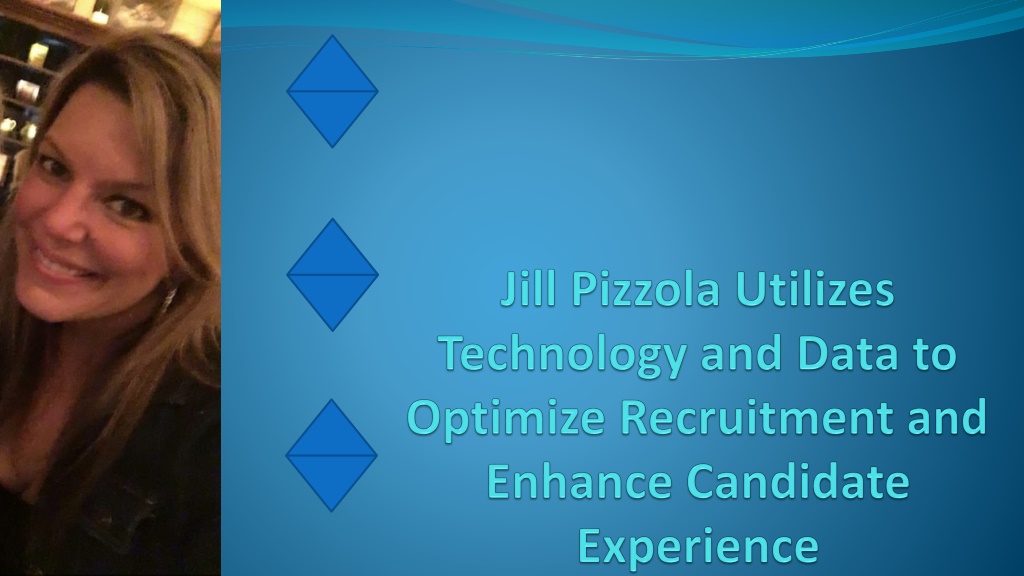 Jill Pizzola Utilizes Technology and Data to Optimize Recruitment and Enhance Candidate Experience